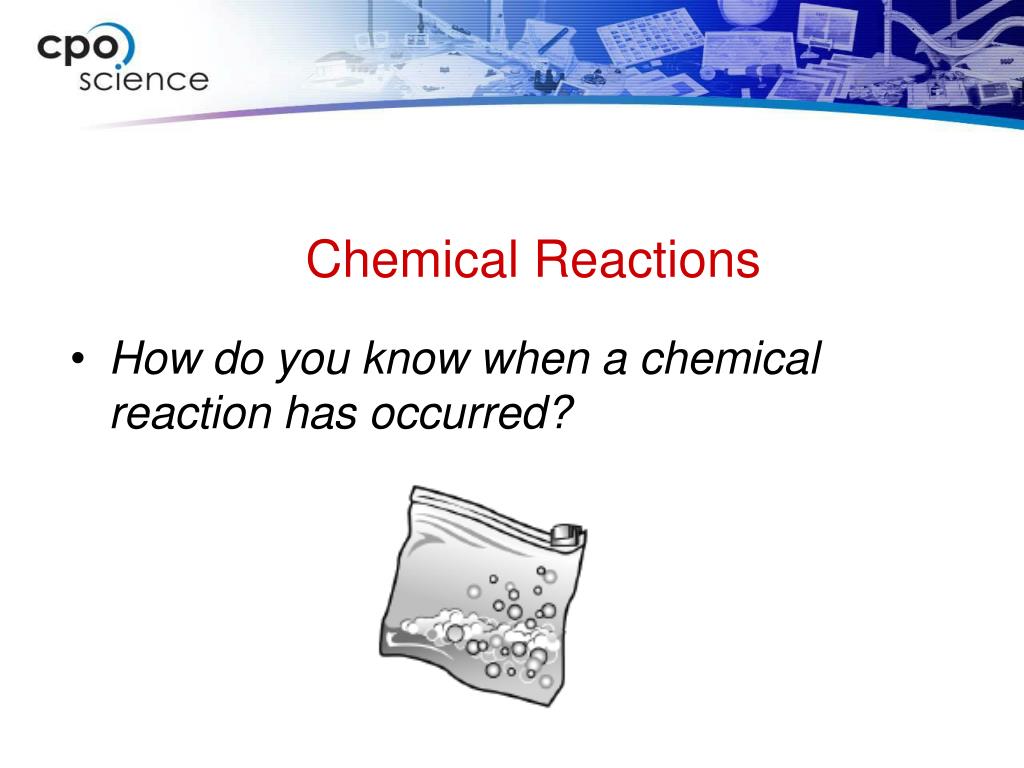 cpo science

Chemical Reactions

• How do you know when a chemical reaction has occurred?